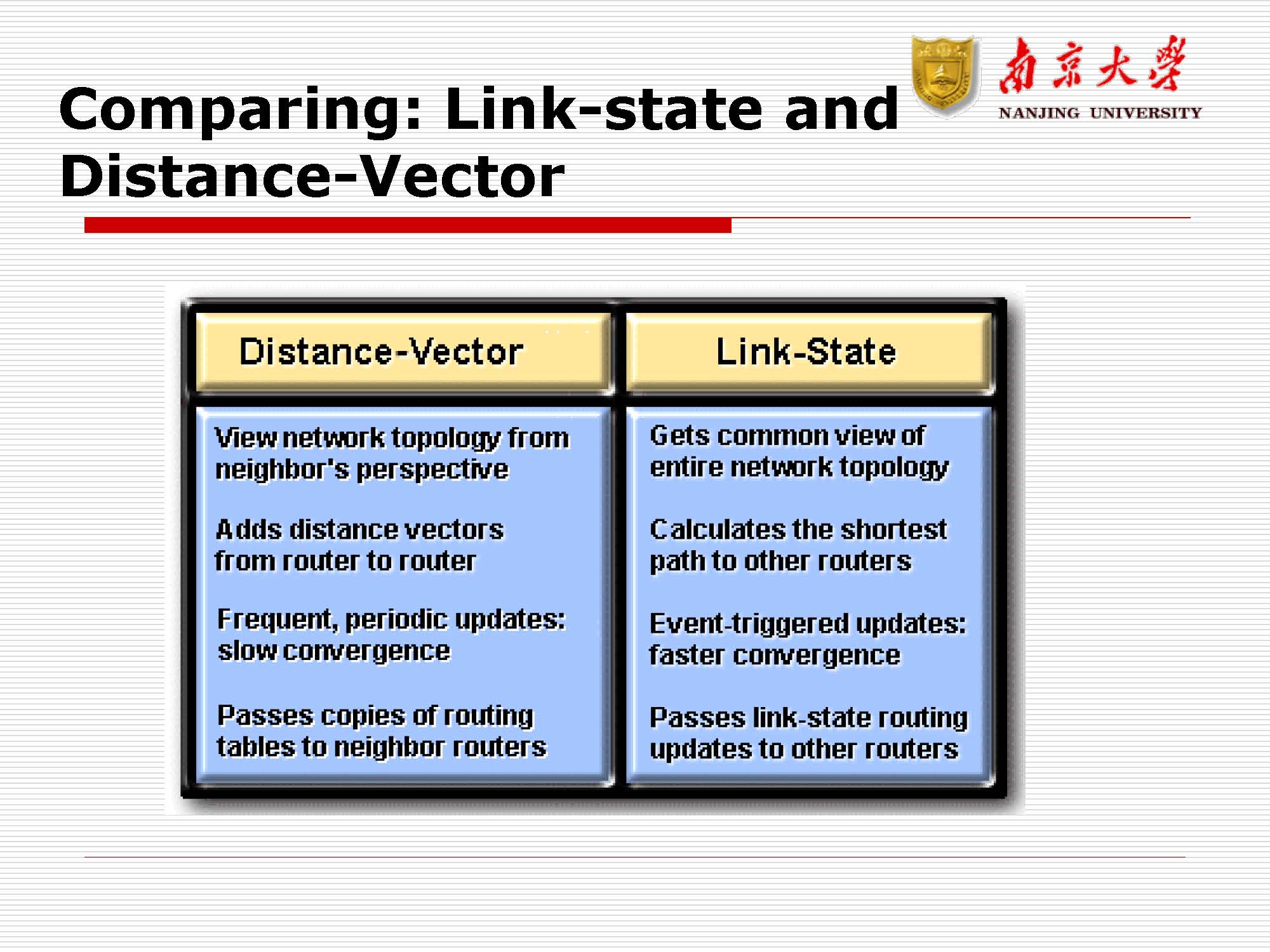 Comparing: Link-state and Distance-Vector

南京大學
NANJING UNIVERSITY

| Distance-Vector | Link-State |
|---|---|
| View network topology from neighbor's perspective | Gets common view of entire network topology |
| Adds distance vectors from router to router | Calculates the shortest path to other routers |
| Frequent, periodic updates: slow convergence | Event-triggered updates: faster convergence |
| Passes copies of routing tables to neighbor routers | Passes link-state routing updates to other routers |